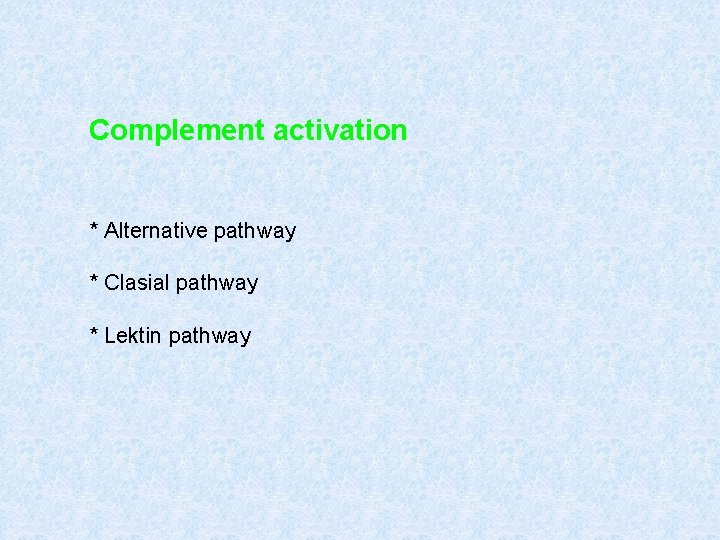 Complement activation

* Alternative pathway

* Clasial pathway

* Lektin pathway